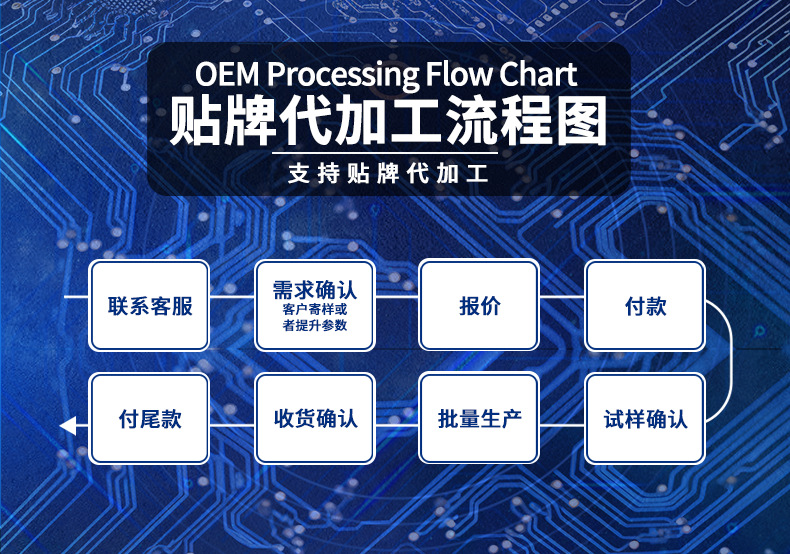 OEM Processing Flow Chart
贴牌代加工流程图
支持贴牌代加工

联系客服

需求确认
客户寄样或者提升参数

报价

付款

试样确认

批量生产

收货确认

付尾款